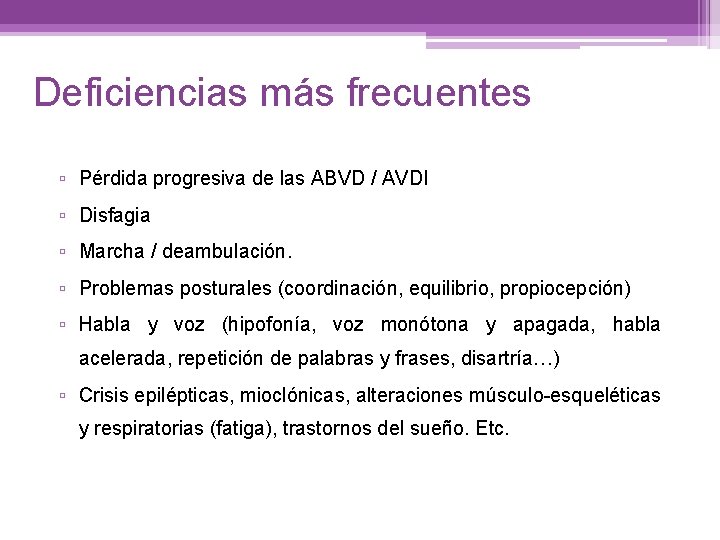 Deficiencias más frecuentes

▫ Pérdida progresiva de las ABVD / AVDI

▫ Disfagia

▫ Marcha / deambulación.

▫ Problemas posturales (coordinación, equilibrio, propiocepción)

▫ Habla y voz (hipofonía, voz monótona y apagada, habla acelerada, repetición de palabras y frases, disartría…)

▫ Crisis epilépticas, mioclónicas, alteraciones músculo-esqueléticas y respiratorias (fatiga), trastornos del sueño. Etc.